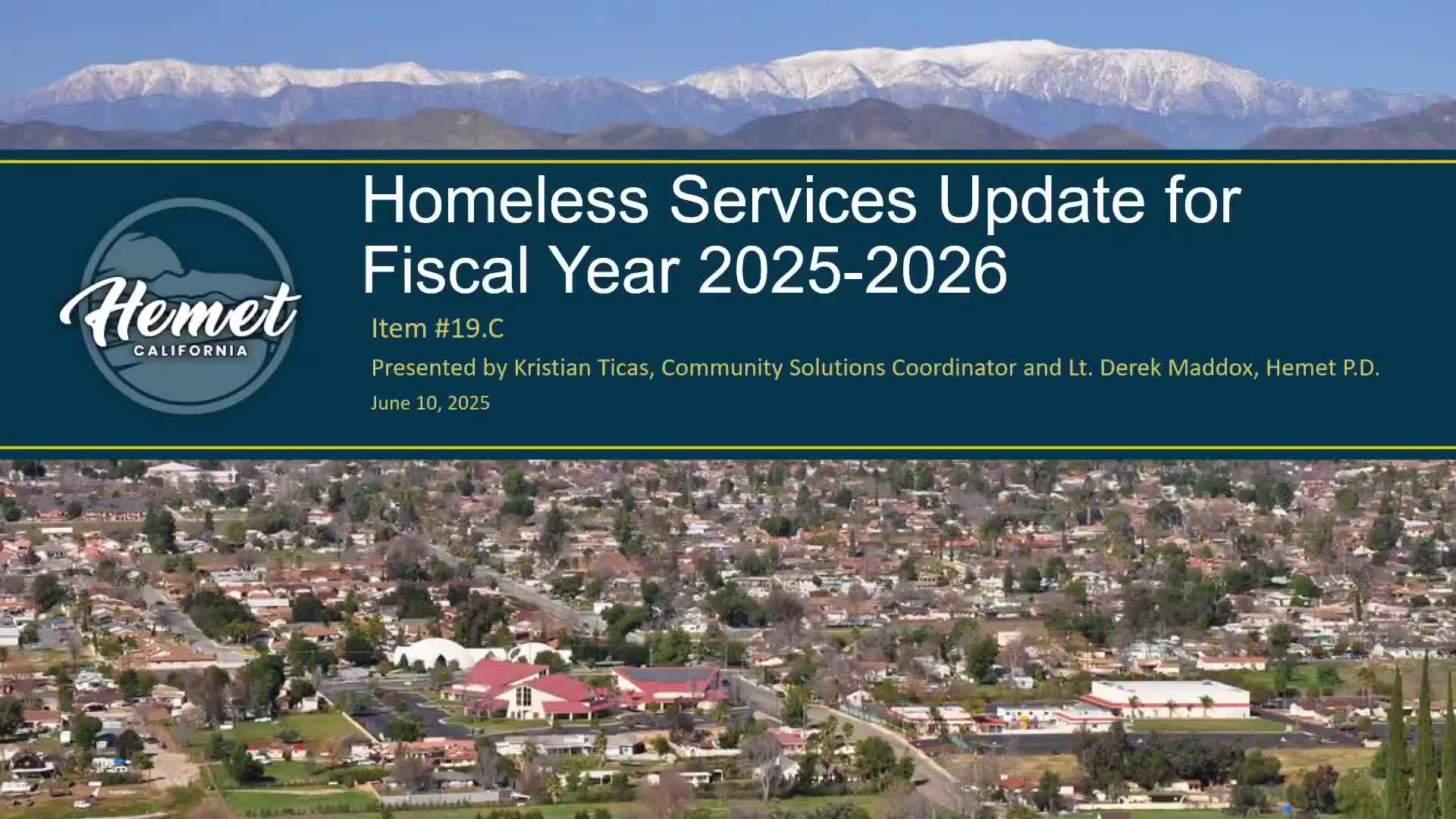 Hemet
CALIFORNIA

Homeless Services Update for Fiscal Year 2025-2026

Item #19.C

Presented by Kristian Ticas, Community Solutions Coordinator and Lt. Derek Maddox, Hemet P.D.

June 10, 2025